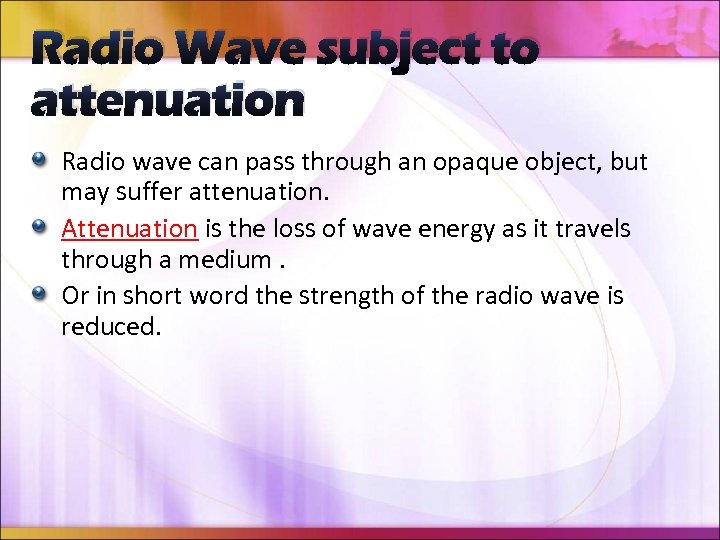 Radio Wave subject to attenuation

- Radio wave can pass through an opaque object, but may suffer attenuation.
- Attenuation is the loss of wave energy as it travels through a medium .
- Or in short word the strength of the radio wave is reduced.